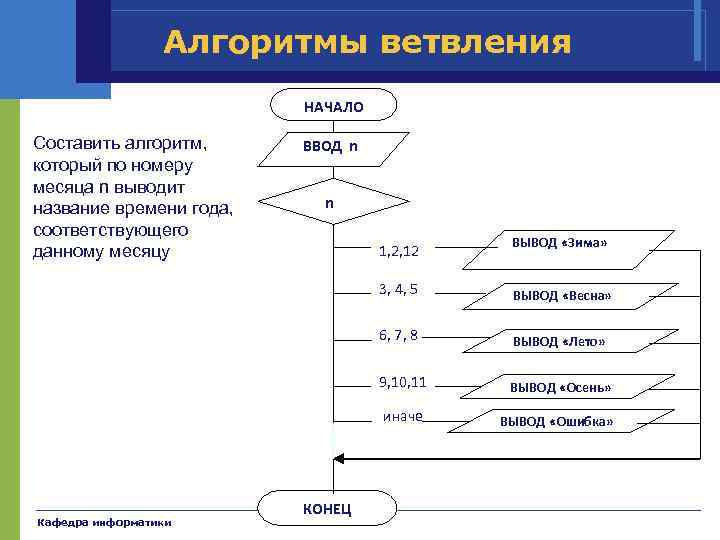 Алгоритмы ветвления

Составить алгоритм, который по номеру месяца n выводит название времени года, соответствующего данному месяцу

НАЧАЛО

ВВОД n

n

1,2,12

ВЫВОД «Зима»

3, 4, 5

ВЫВОД «Весна»

6, 7, 8

ВЫВОД «Лето»

9,10,11

ВЫВОД «Осень»

иначе

ВЫВОД «Ошибка»

КОНЕЦ

Кафедра информатики